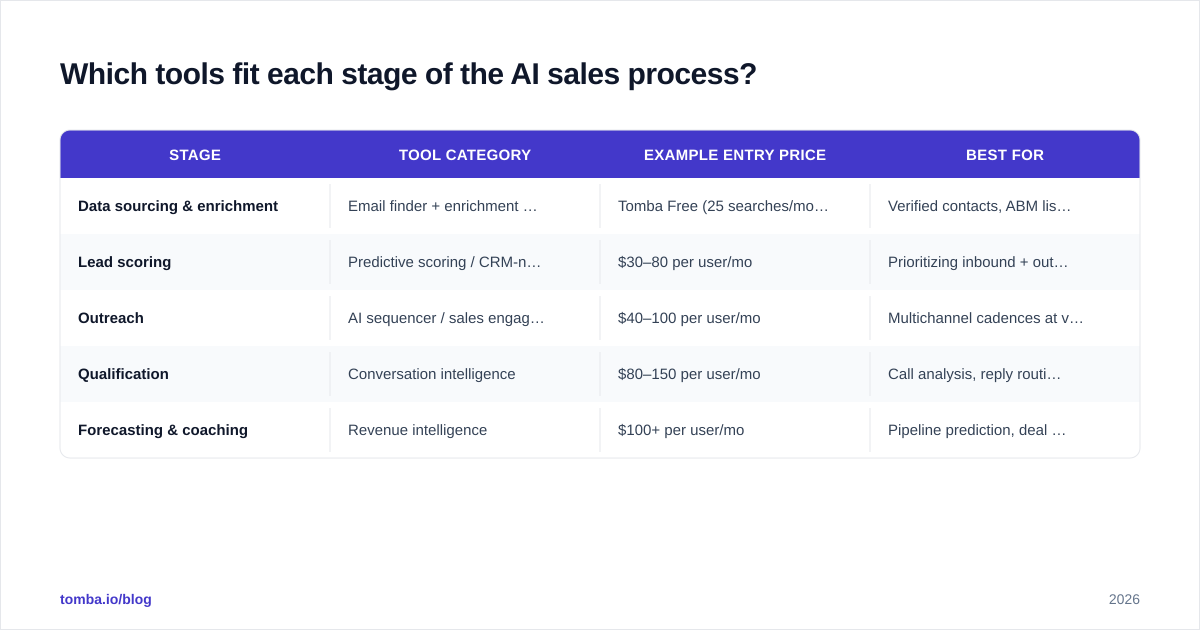 Which tools fit each stage of the AI sales process?

| STAGE | TOOL CATEGORY | EXAMPLE ENTRY PRICE | BEST FOR |
|---|---|---|---|
| Data sourcing & enrichment | Email finder + enrichment … | Tomba Free (25 searches/mo… | Verified contacts, ABM lis… |
| Lead scoring | Predictive scoring / CRM-n… | $30–80 per user/mo | Prioritizing inbound + out… |
| Outreach | AI sequencer / sales engag… | $40–100 per user/mo | Multichannel cadences at v… |
| Qualification | Conversation intelligence | $80–150 per user/mo | Call analysis, reply routi… |
| Forecasting & coaching | Revenue intelligence | $100+ per user/mo | Pipeline prediction, deal … |

tomba.io/blog

2026